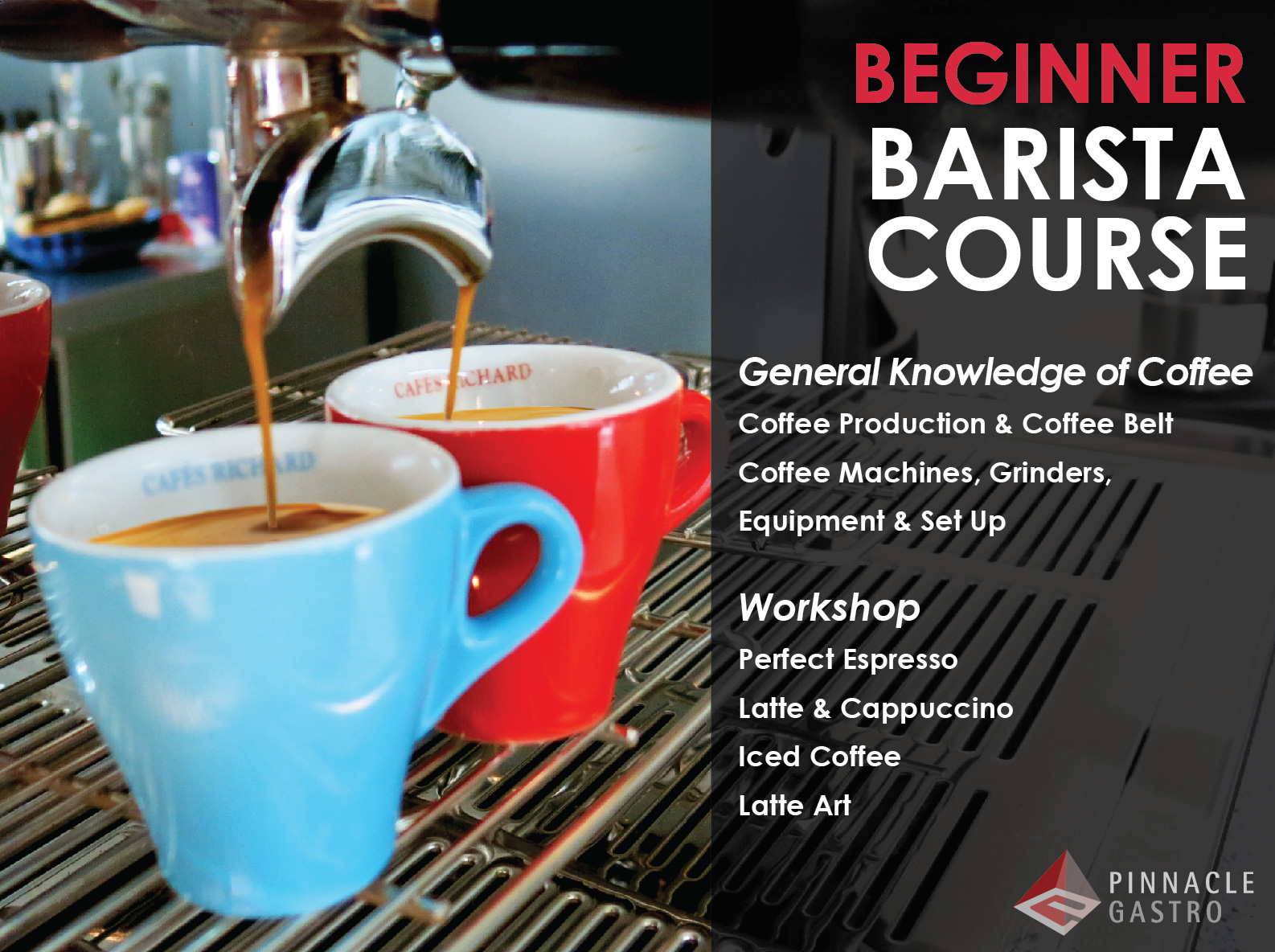 CAFÉS RICHARD

CAFÉS RICHARD

BEGINNER
BARISTA
COURSE

General Knowledge of Coffee

Coffee Production & Coffee Belt

Coffee Machines, Grinders, Equipment & Set Up

Workshop

Perfect Espresso

Latte & Cappuccino

Iced Coffee

Latte Art

PINNACLE
GASTRO